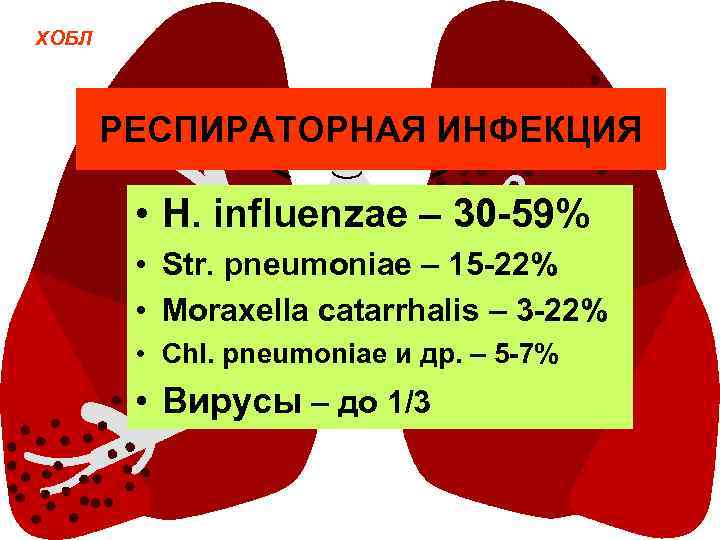 ХОБЛ

РЕСПИРАТОРНАЯ ИНФЕКЦИЯ

• H. influenzae – 30-59%
• Str. pneumoniae – 15-22%
• Moraxella catarrhalis – 3-22%
• Chl. pneumoniae и др. – 5-7%
• Вирусы – до 1/3